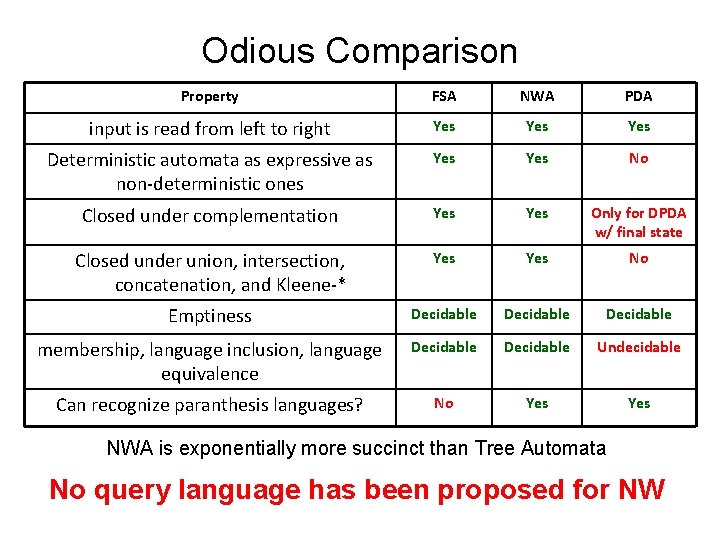 Odious Comparison

| Property | FSA | NWA | PDA |
|---|---|---|---|
| input is read from left to right | Yes | Yes | Yes |
| Deterministic automata as expressive as non-deterministic ones | Yes | Yes | No |
| Closed under complementation | Yes | Yes | Only for DPDA w/ final state |
| Closed under union, intersection, concatenation, and Kleene-* | Yes | Yes | No |
| Emptiness | Decidable | Decidable | Decidable |
| membership, language inclusion, language equivalence | Decidable | Decidable | Undecidable |
| Can recognize paranthesis languages? | No | Yes | Yes |

NWA is exponentially more succinct than Tree Automata

No query language has been proposed for NW